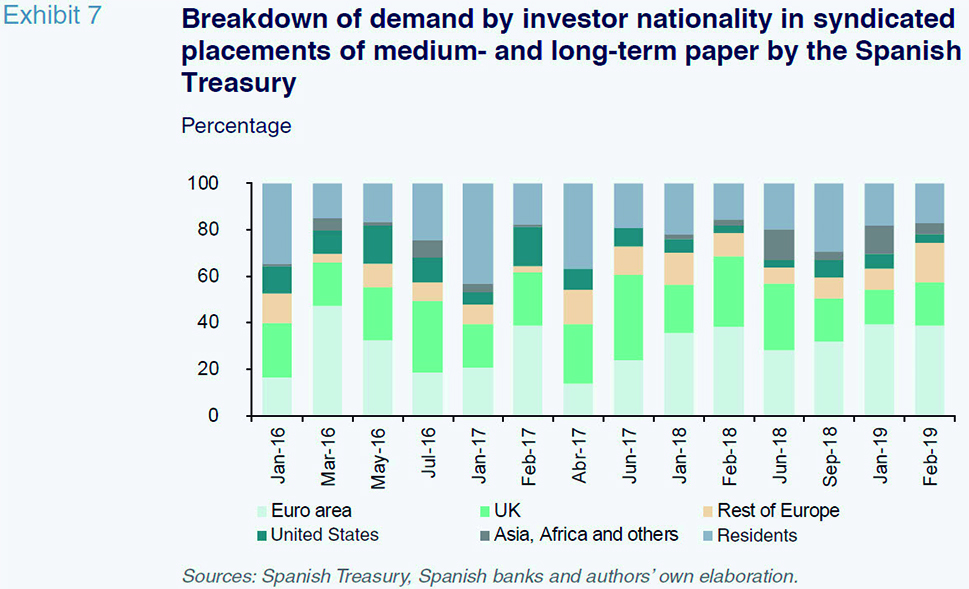 Exhibit 7

Breakdown of demand by investor nationality in syndicated placements of medium- and long-term paper by the Spanish Treasury

Percentage

100
80
60
40
20
0

Jan-16
Mar-16
May-16
Jul-16
Jan-17
Feb-17
Abr-17
Jun-17
Jan-18
Feb-18
Jun-18
Sep-18
Jan-19
Feb-19

Euro area
UK
Rest of Europe
United States
Asia, Africa and others
Residents

Sources: Spanish Treasury, Spanish banks and authors' own elaboration.